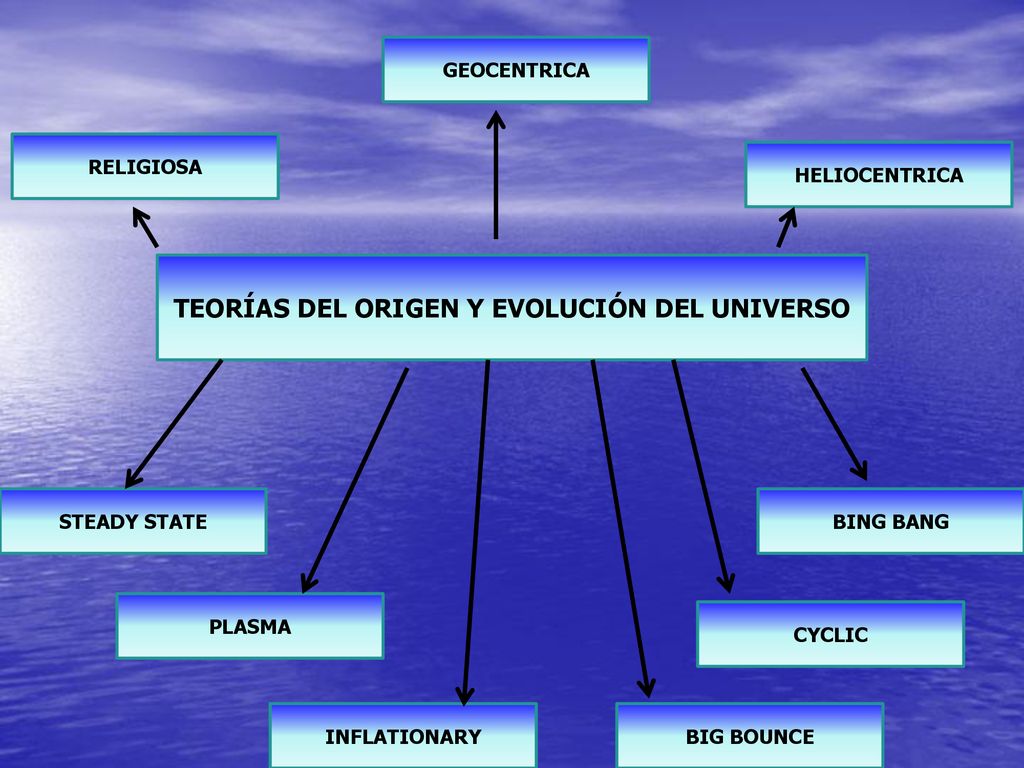 GEOCENTRICA

RELIGIOSA

HELIOCENTRICA

TEORÍAS DEL ORIGEN Y EVOLUCIÓN DEL UNIVERSO

STEADY STATE

BING BANG

PLASMA

CYCLIC

INFLATIONARY

BIG BOUNCE